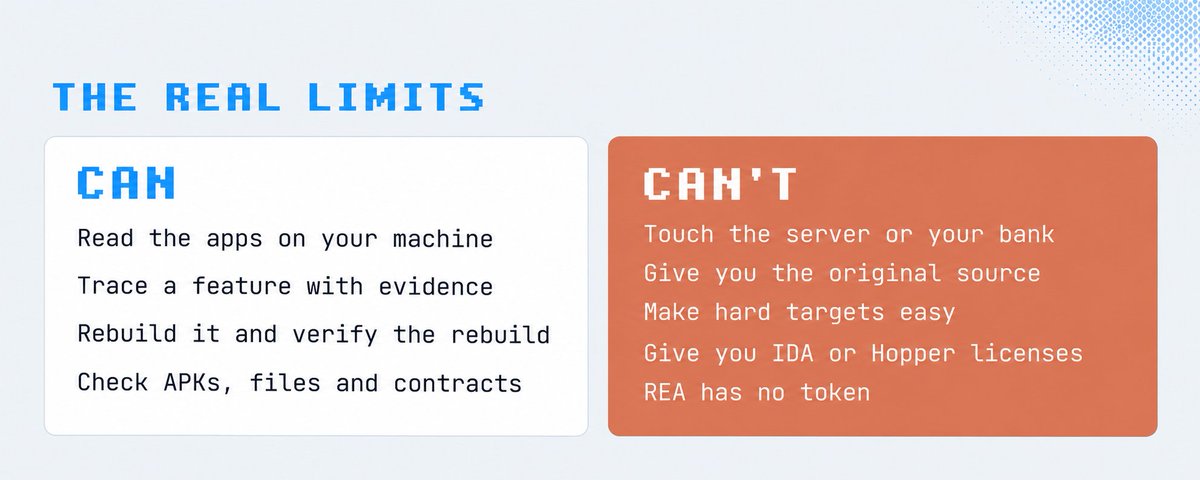 THE REAL LIMITS

CAN

Read the apps on your machine

Trace a feature with evidence

Rebuild it and verify the rebuild

Check APKs, files and contracts

CAN'T

Touch the server or your bank

Give you the original source

Make hard targets easy

Give you IDA or Hopper licenses

REA has no token